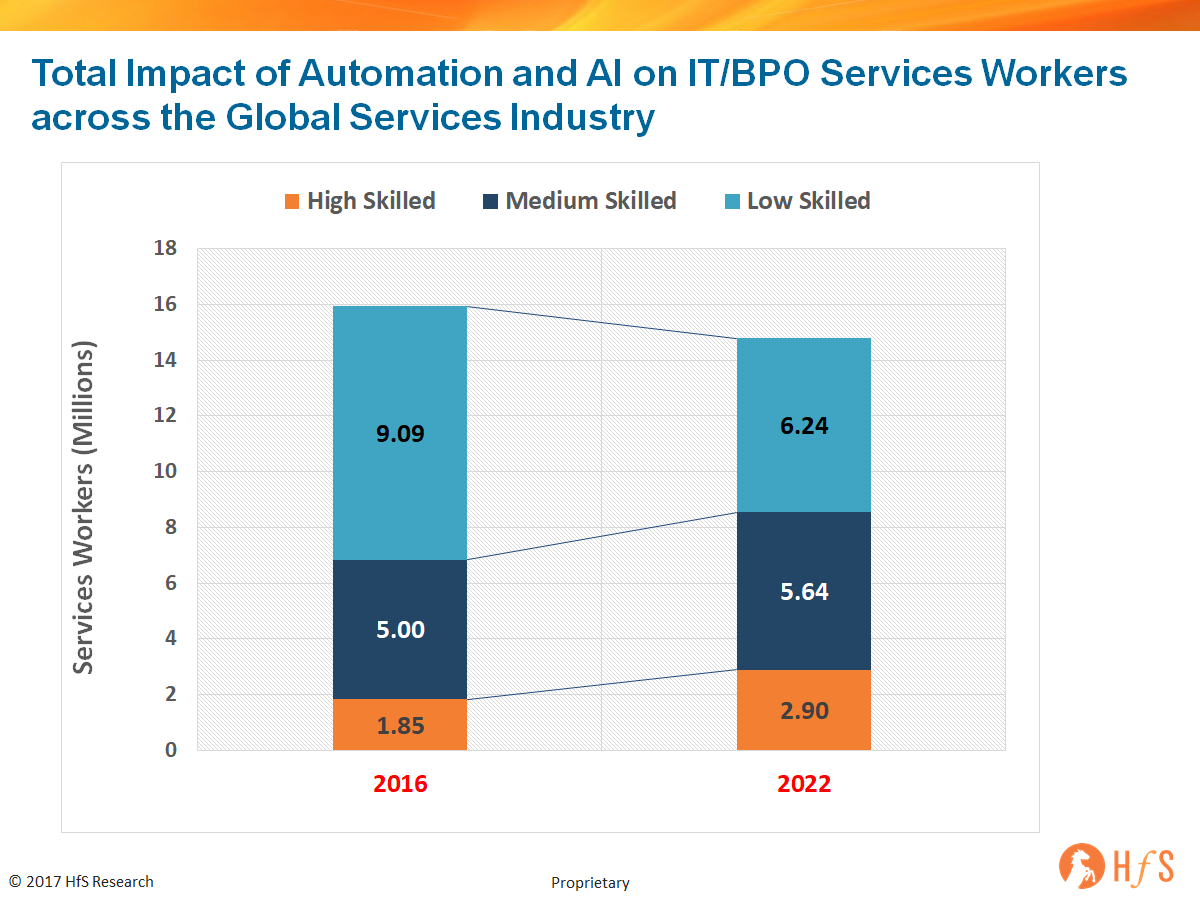 Total Impact of Automation and AI on IT/BPO Services Workers across the Global Services Industry

High Skilled
Medium Skilled
Low Skilled

Services Workers (Millions)

18
16
14
12
10
8
6
4
2
0

9.09
5.00
1.85

6.24
5.64
2.90

2016
2022

© 2017 HfS Research
Proprietary
HfS